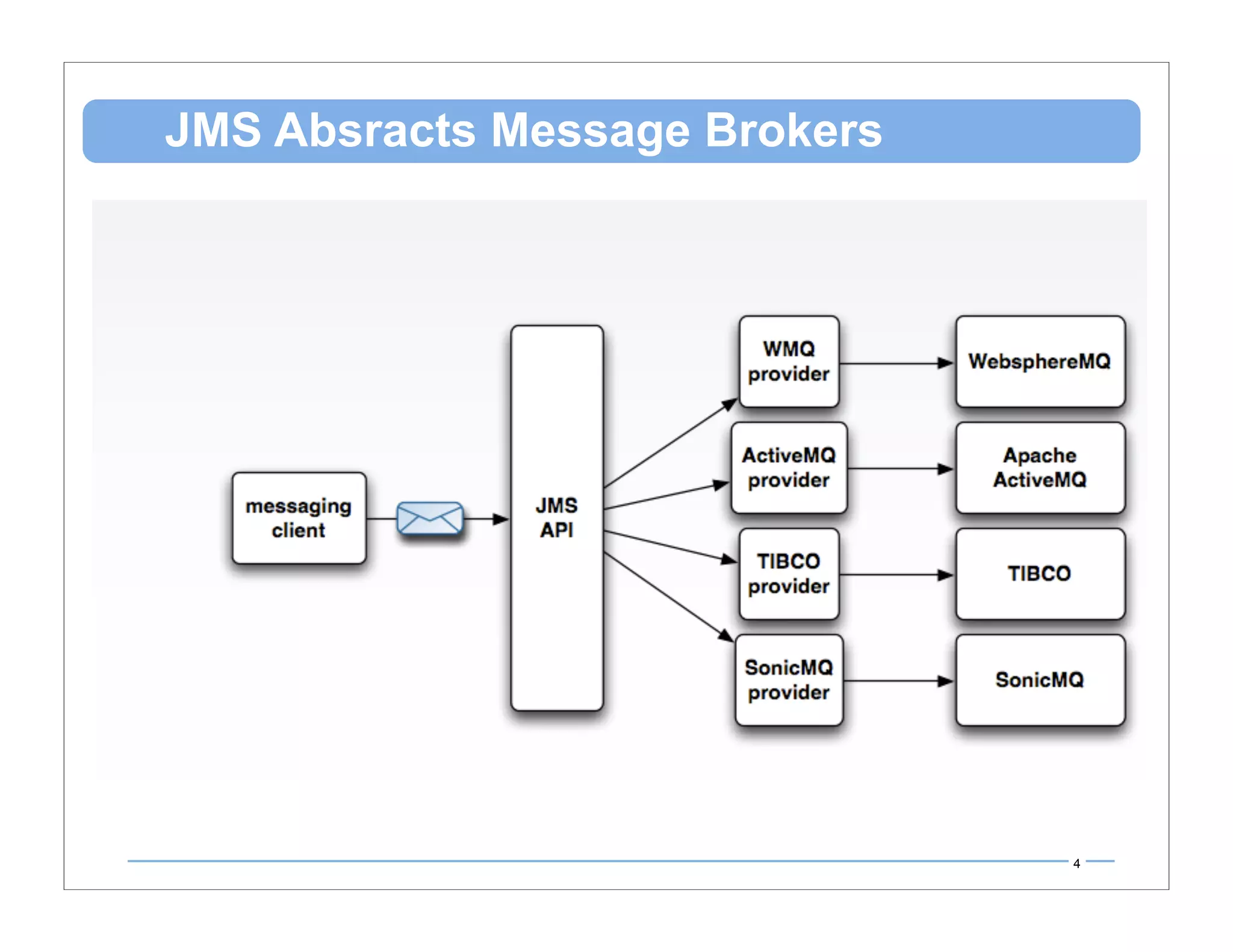 JMS Absracts Message Brokers

messaging client

JMS API

WMQ provider

ActiveMQ provider

TIBCO provider

SonicMQ provider

WebsphereMQ

Apache ActiveMQ

TIBCO

SonicMQ

4